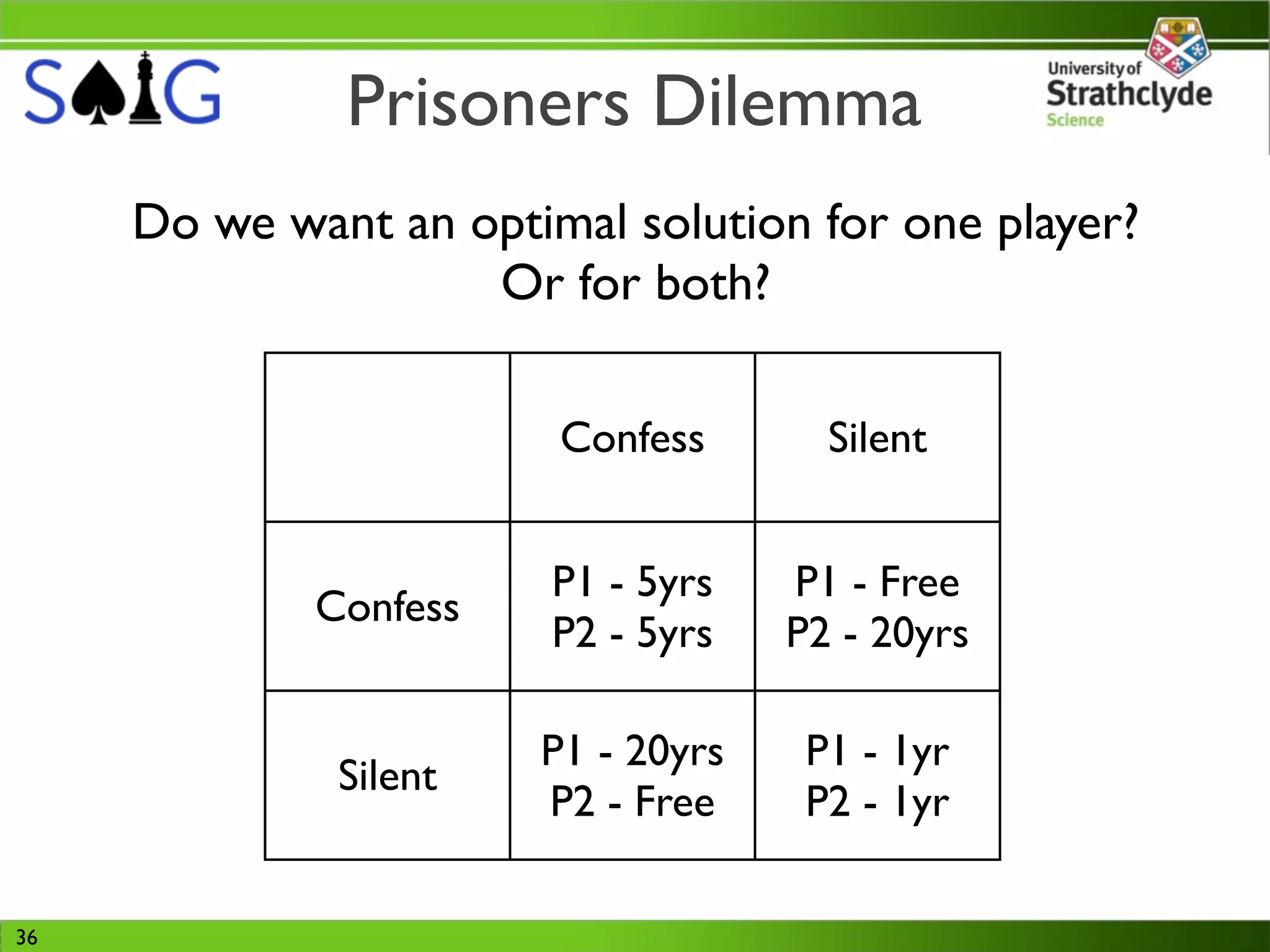 SAIG

Prisoners Dilemma

University of Strathclyde Science

Do we want an optimal solution for one player? Or for both?

| | Confess | Silent |
|---|---|---|
| Confess | P1 - 5yrs P2 - 5yrs | P1 - Free P2 - 20yrs |
| Silent | P1 - 20yrs P2 - Free | P1 - 1yr P2 - 1yr |

36